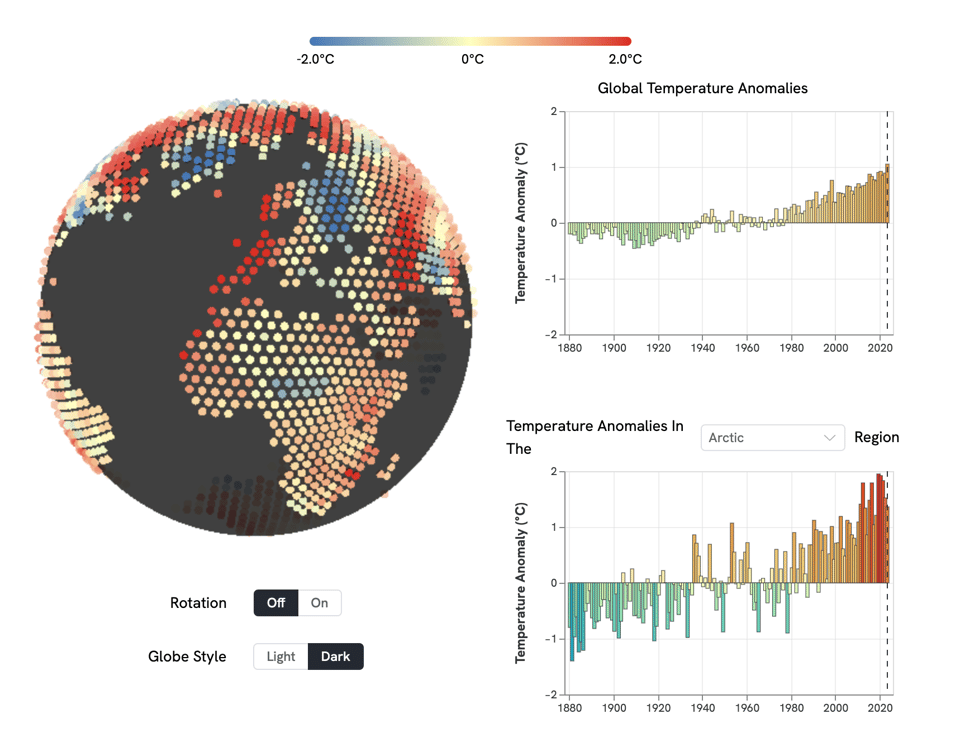 -2.0°C 0°C 2.0°C

Global Temperature Anomalies

Temperature Anomaly (°C)

2
1
0
−1
−2

1880 1900 1920 1940 1960 1980 2000 2020

Temperature Anomalies In The Arctic Region

Temperature Anomaly (°C)

2
1
0
−1
−2

1880 1900 1920 1940 1960 1980 2000 2020

Rotation Off On

Globe Style Light Dark